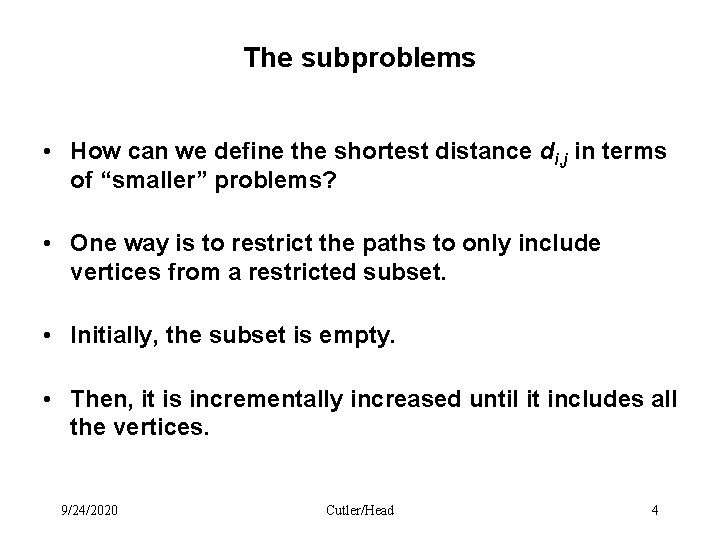 The subproblems

• How can we define the shortest distance $d_{i,j}$ in terms of “smaller” problems?

• One way is to restrict the paths to only include vertices from a restricted subset.

• Initially, the subset is empty.

• Then, it is incrementally increased until it includes all the vertices.

9/24/2020 Cutler/Head 4